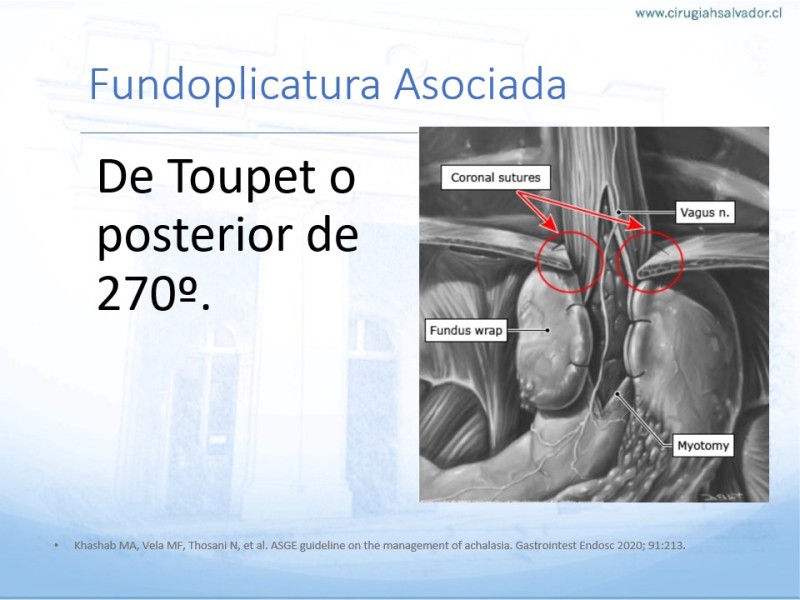 www.cirugiahsalvador.cl

Fundoplicatura Asociada

De Toupet o posterior de 270º.

Coronal sutures

Vagus n.

Fundus wrap

Myotomy

• Khashab MA, Vela MF, Thosani N, et al. ASGE guideline on the management of achalasia. Gastrointest Endosc 2020; 91:213.